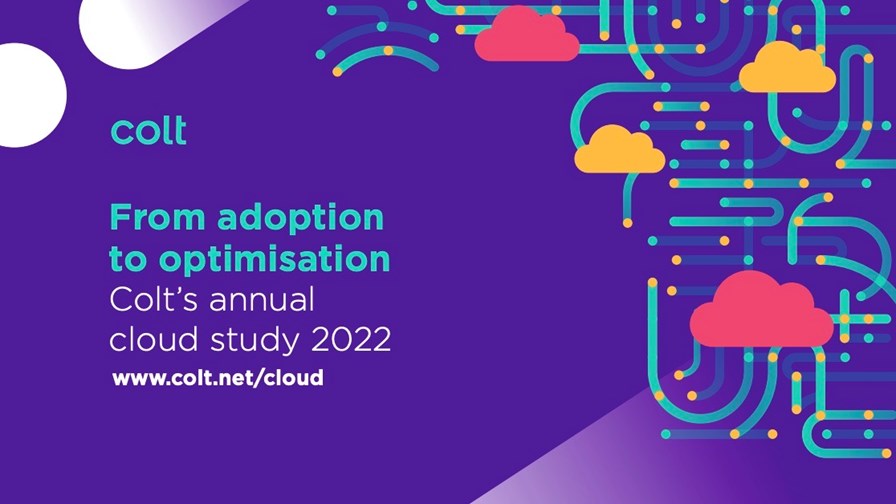 colt

From adoption to optimisation
Colt's annual cloud study 2022
www.colt.net/cloud